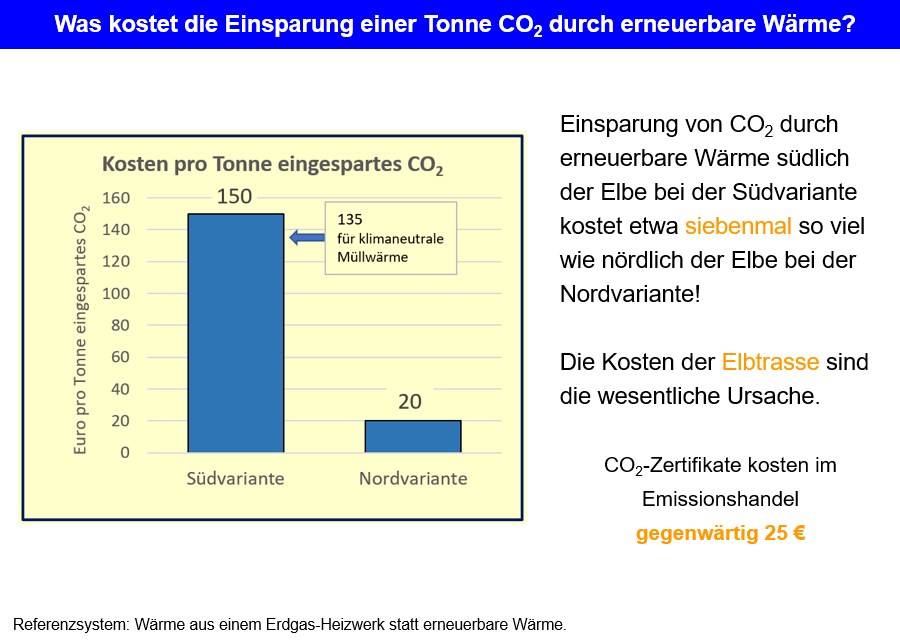 Was kostet die Einsparung einer Tonne $CO_2$ durch erneuerbare Wärme?

Kosten pro Tonne eingespartes $CO_2$

Euro pro Tonne eingespartes $CO_2$

160
140
120
100
80
60
40
20
0

150

135
für klimaneutrale
Müllwärme

20

Südvariante
Nordvariante

Einsparung von $CO_2$ durch erneuerbare Wärme südlich der Elbe bei der Südvariante kostet etwa siebenmal so viel wie nördlich der Elbe bei der Nordvariante!

Die Kosten der Elbtrasse sind die wesentliche Ursache.

$CO_2$-Zertifikate kosten im Emissionshandel
gegenwärtig 25 €

Referenzsystem: Wärme aus einem Erdgas-Heizwerk statt erneuerbare Wärme.